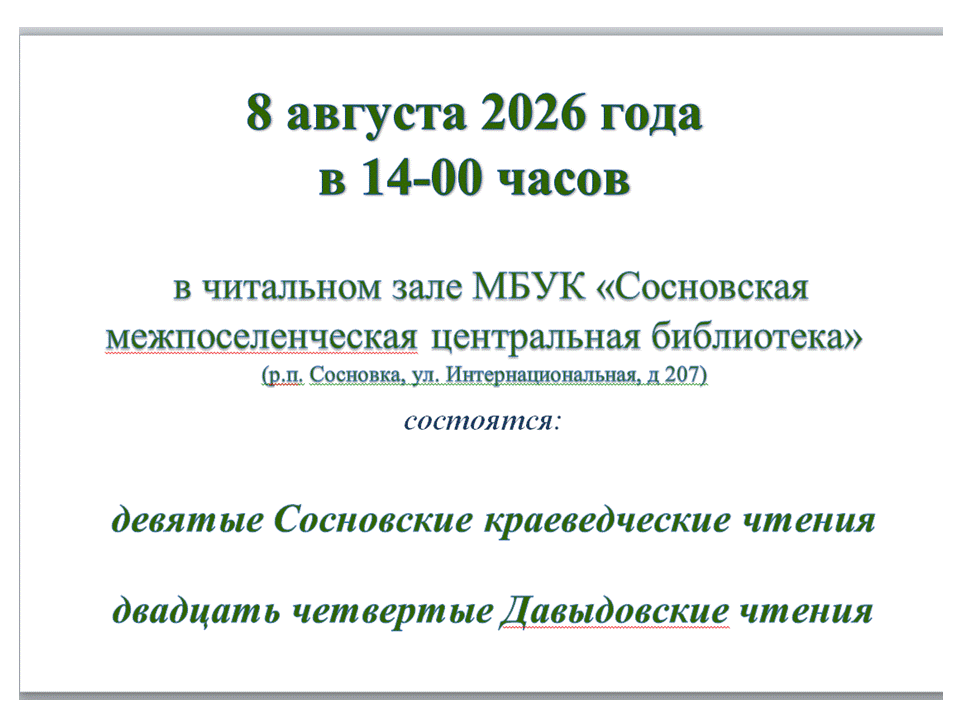 8 августа 2026 года
в 14-00 часов

в читальном зале МБУК «Сосновская межпоселенческая центральная библиотека»
(р.п. Сосновка, ул. Интернациональная, д 207)

состоятся:

девятые Сосновские краеведческие чтения

двадцать четвертые Давыдовские чтения